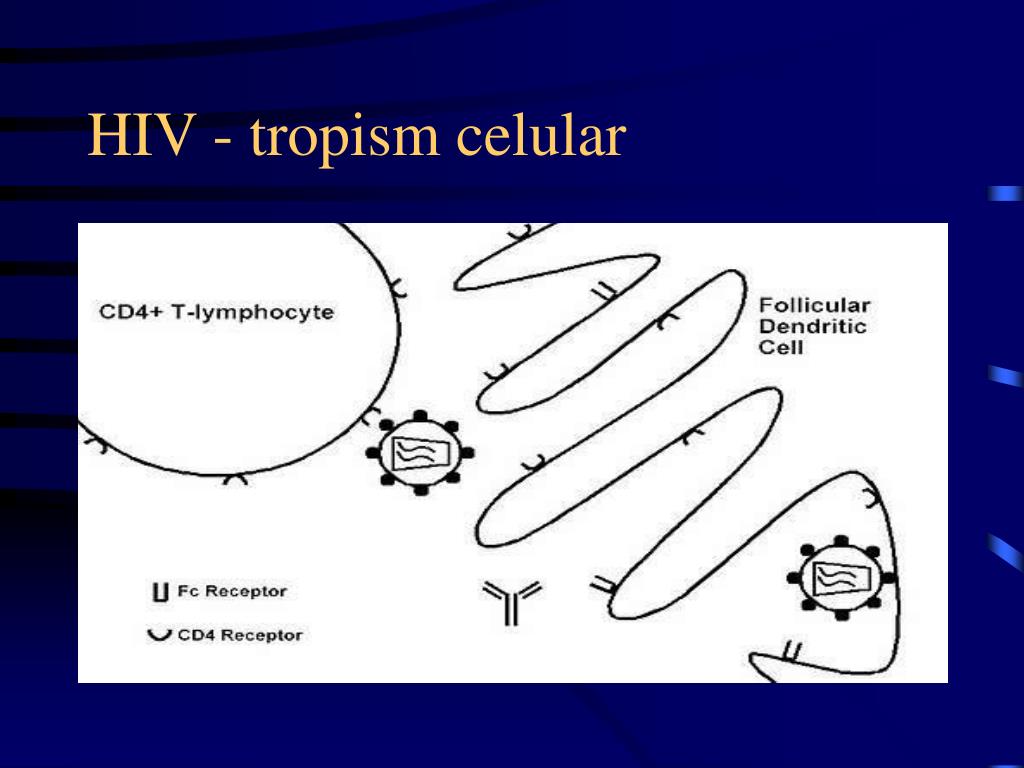 HIV - tropism celular

CD4+ T-lymphocyte

Follicular Dendritic Cell

Fc Receptor

CD4 Receptor